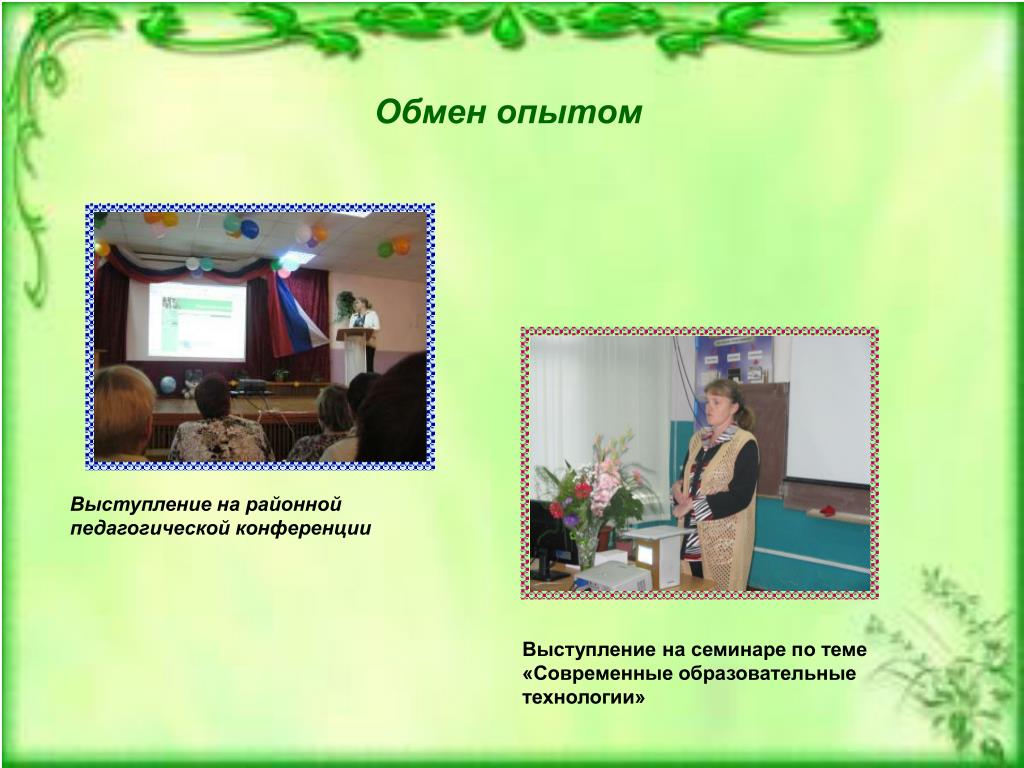 Обмен опытом

Выступление на районной педагогической конференции

Выступление на семинаре по теме «Современные образовательные технологии»